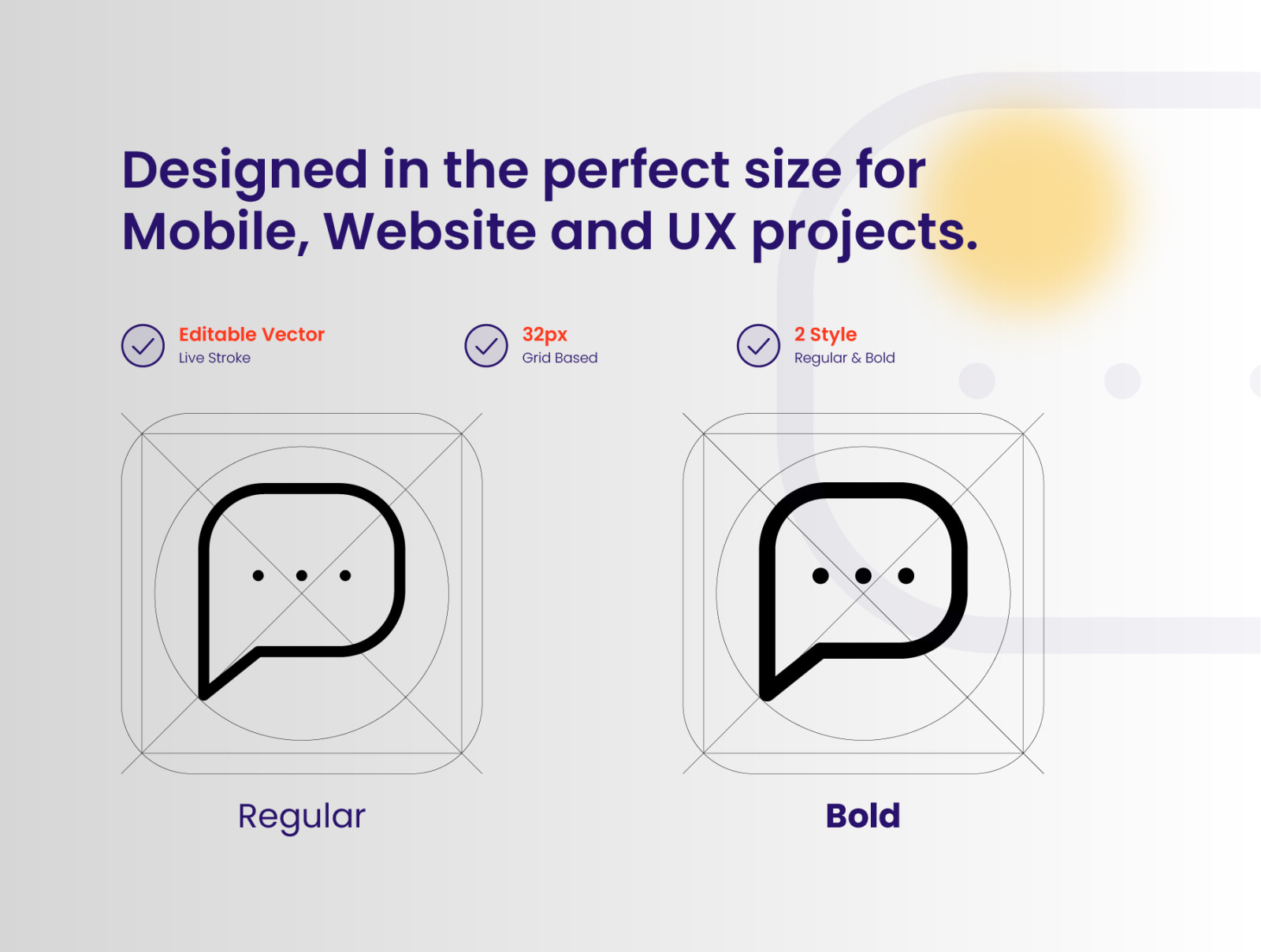 Designed in the perfect size for Mobile, Website and UX projects.

Editable Vector
Live Stroke

32px
Grid Based

2 Style
Regular & Bold

Regular

Bold